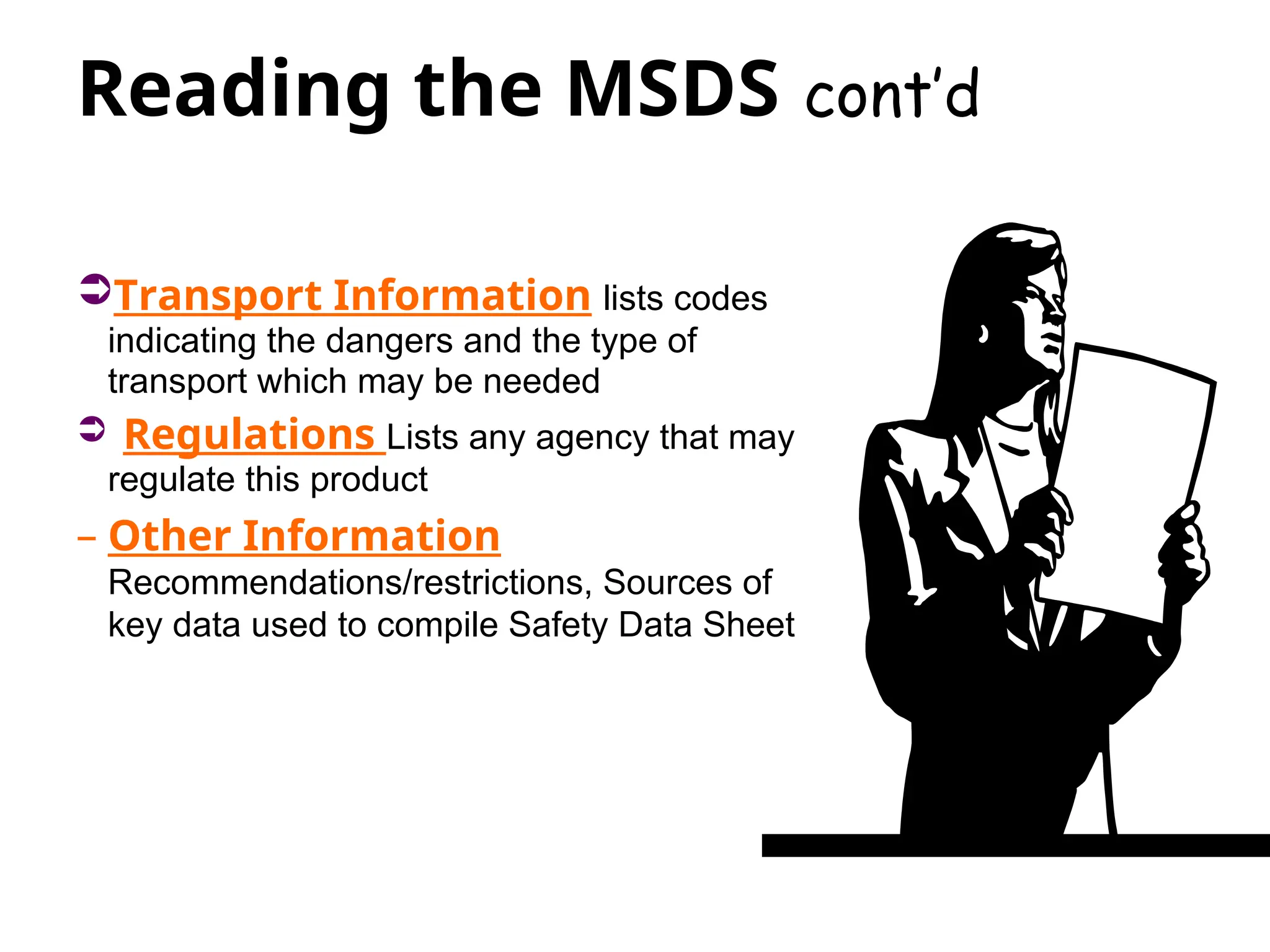 Reading the MSDS cont'd

➲Transport Information lists codes indicating the dangers and the type of transport which may be needed

➲ Regulations Lists any agency that may regulate this product

– Other Information Recommendations/restrictions, Sources of key data used to compile Safety Data Sheet